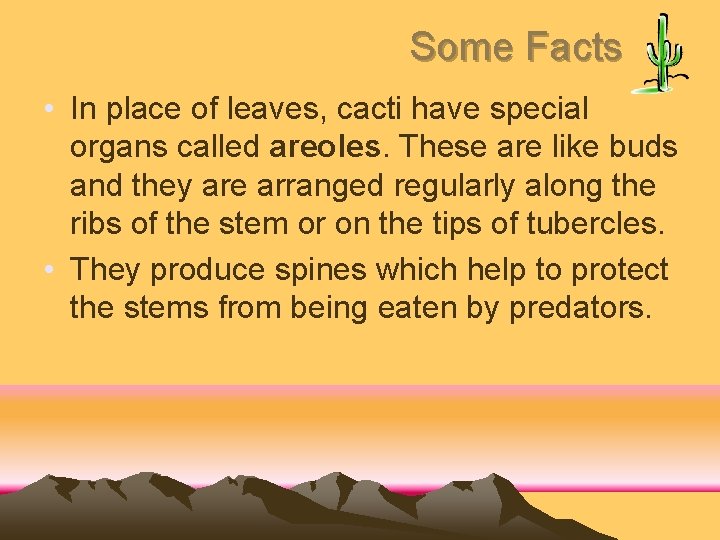 Some Facts

• In place of leaves, cacti have special organs called areoles. These are like buds and they are arranged regularly along the ribs of the stem or on the tips of tubercles.

• They produce spines which help to protect the stems from being eaten by predators.